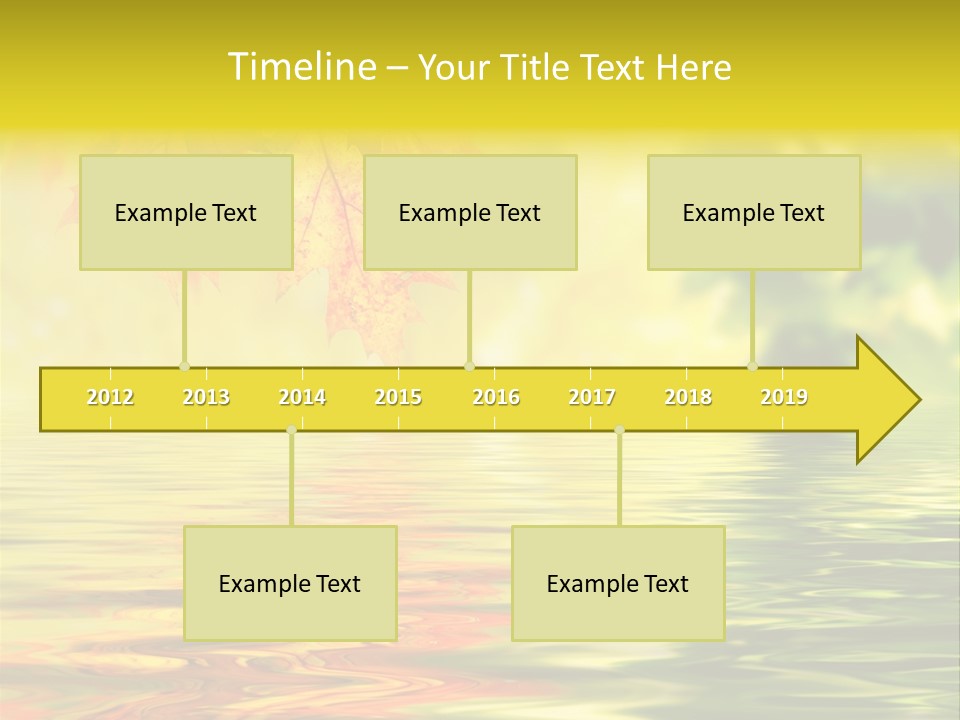 Timeline – Your Title Text Here

Example Text

Example Text

Example Text

2012 2013 2014 2015 2016 2017 2018 2019

Example Text

Example Text